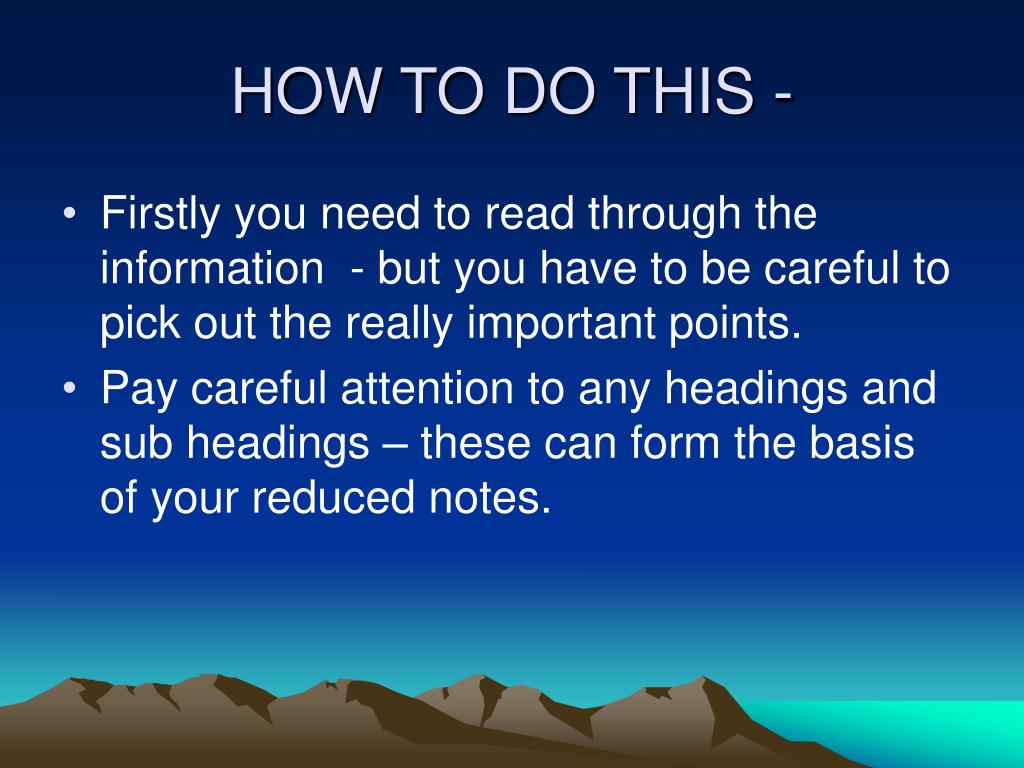 HOW TO DO THIS -

• Firstly you need to read through the information  - but you have to be careful to pick out the really important points.
• Pay careful attention to any headings and sub headings – these can form the basis of your reduced notes.